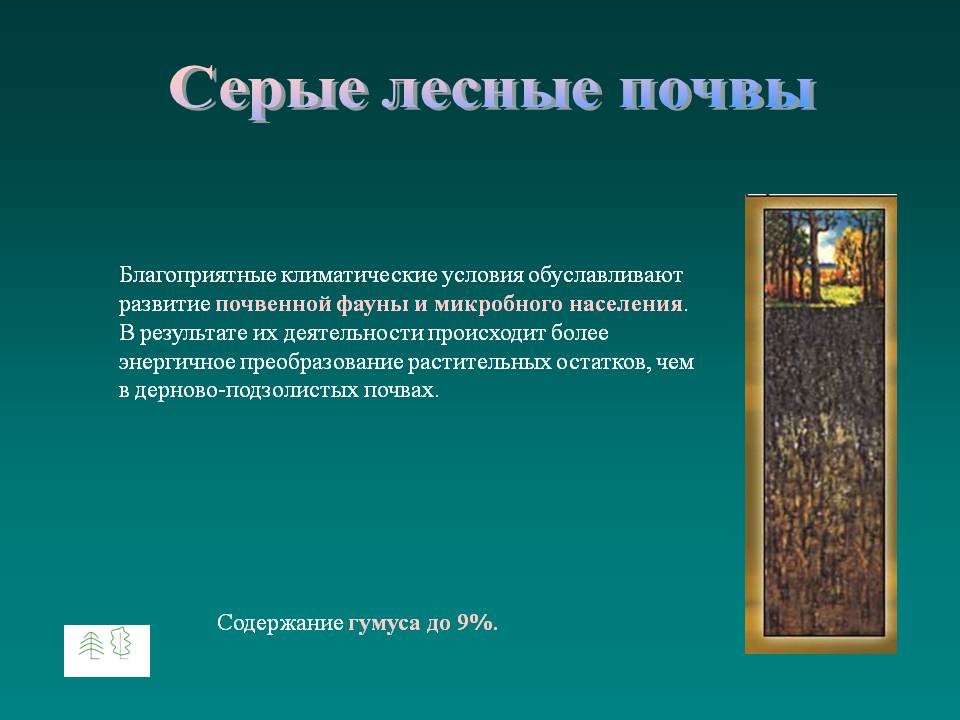 Серые лесные почвы

Благоприятные климатические условия обуславливают развитие почвенной фауны и микробного населения. В результате их деятельности происходит более энергичное преобразование растительных остатков, чем в дерново-подзолистых почвах.

Содержание гумуса до 9%.